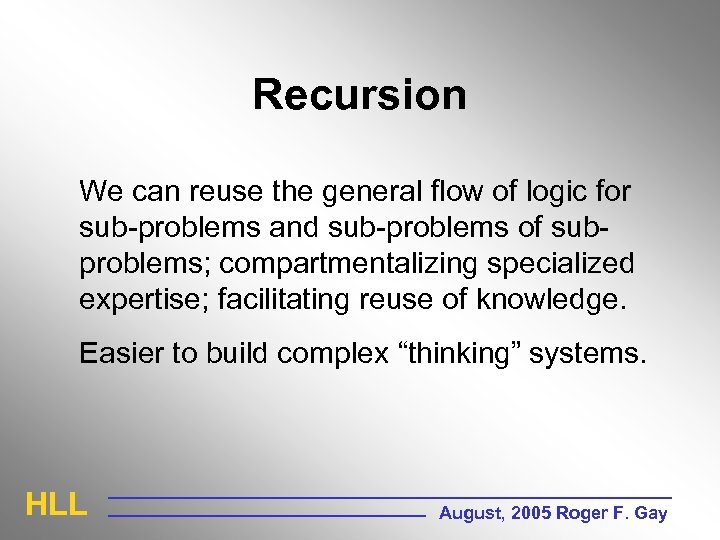 Recursion

We can reuse the general flow of logic for sub-problems and sub-problems of sub-problems; compartmentalizing specialized expertise; facilitating reuse of knowledge.

Easier to build complex “thinking” systems.

HLL

August, 2005 Roger F. Gay